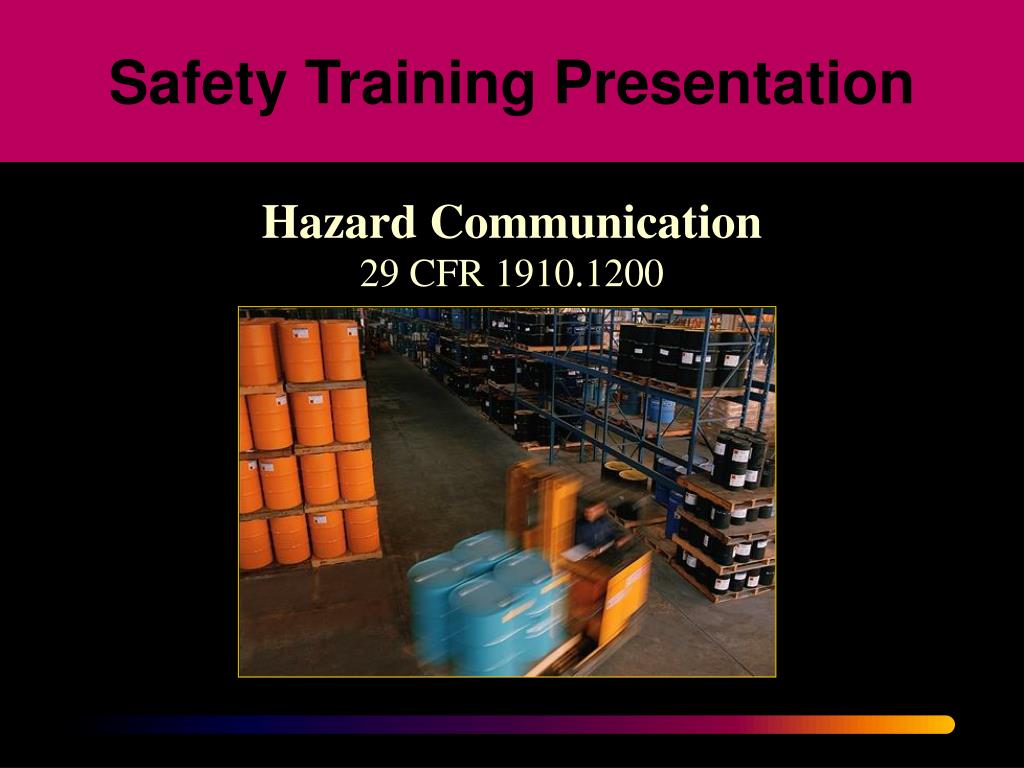 Safety Training Presentation

Hazard Communication
29 CFR 1910.1200